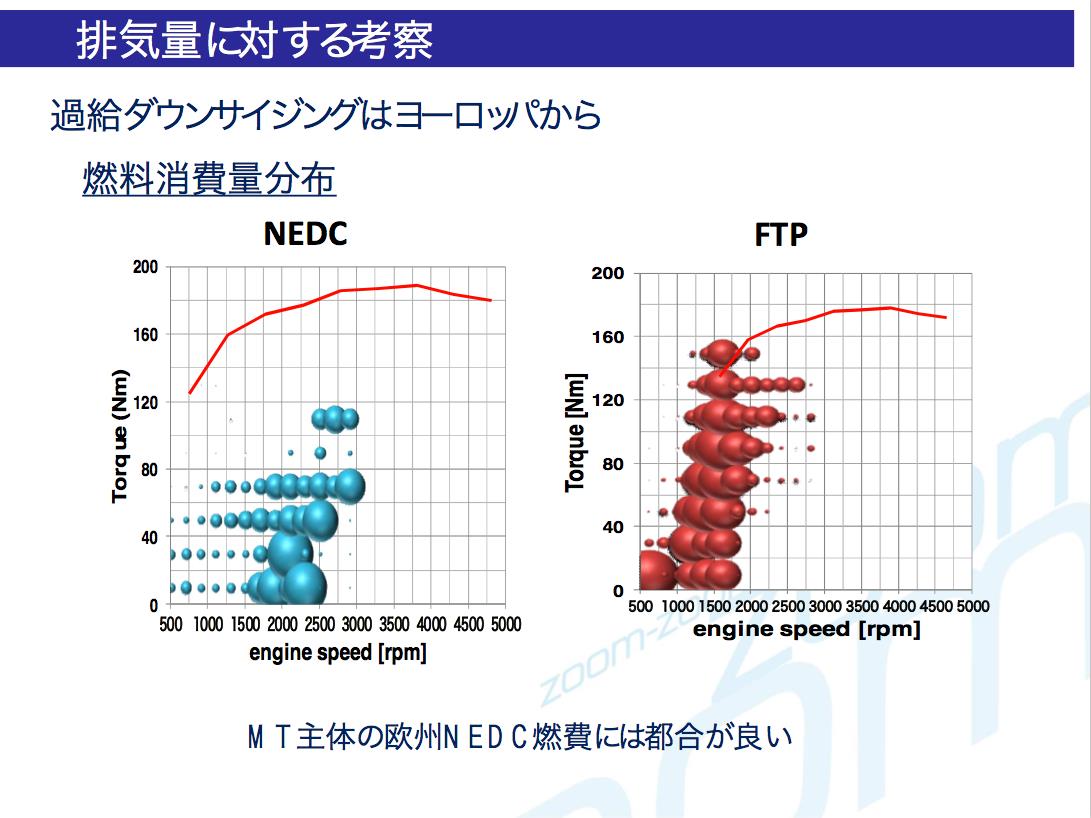 排気量に対する考察

過給ダウンサイジングはヨーロッパから

燃料消費量分布

NEDC

200
160
120
80
40
0
Torque (Nm)
500 1000 1500 2000 2500 3000 3500 4000 4500 5000
engine speed [rpm]

FTP

200
160
120
80
40
0
Torque [Nm]
500 1000 1500 2000 2500 3000 3500 4000 4500 5000
engine speed [rpm]

zoom-zoom

ＭＴ主体の欧州ＮＥＤＣ燃費には都合が良い